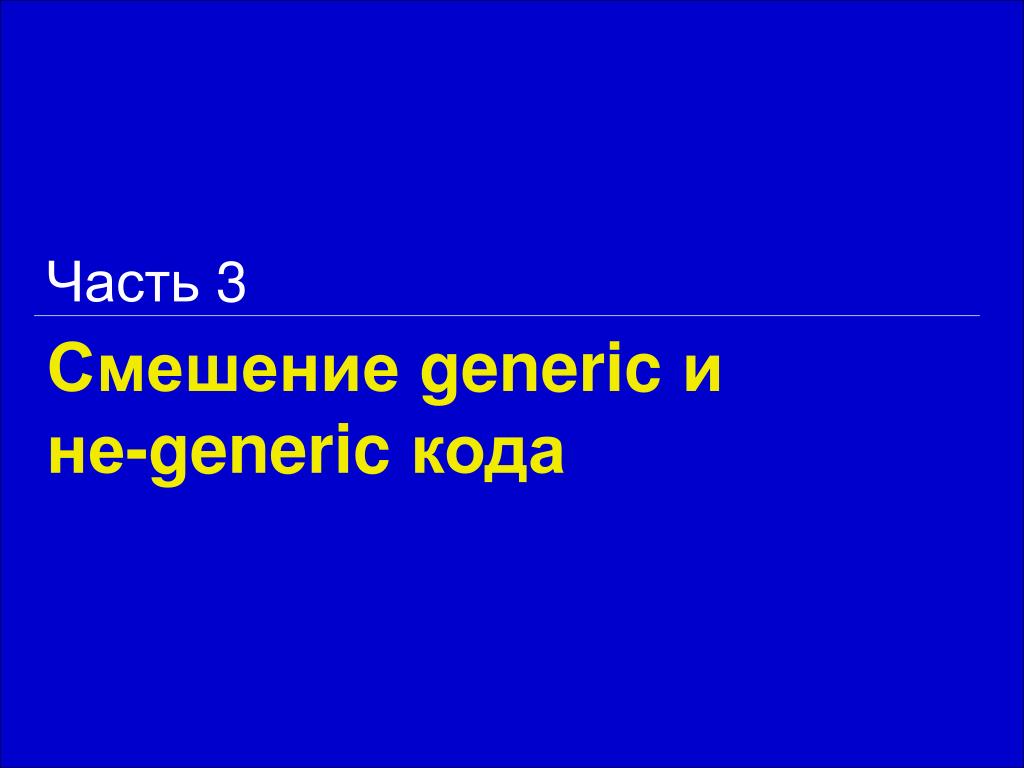 Часть 3

Смешение generic и не-generic кода